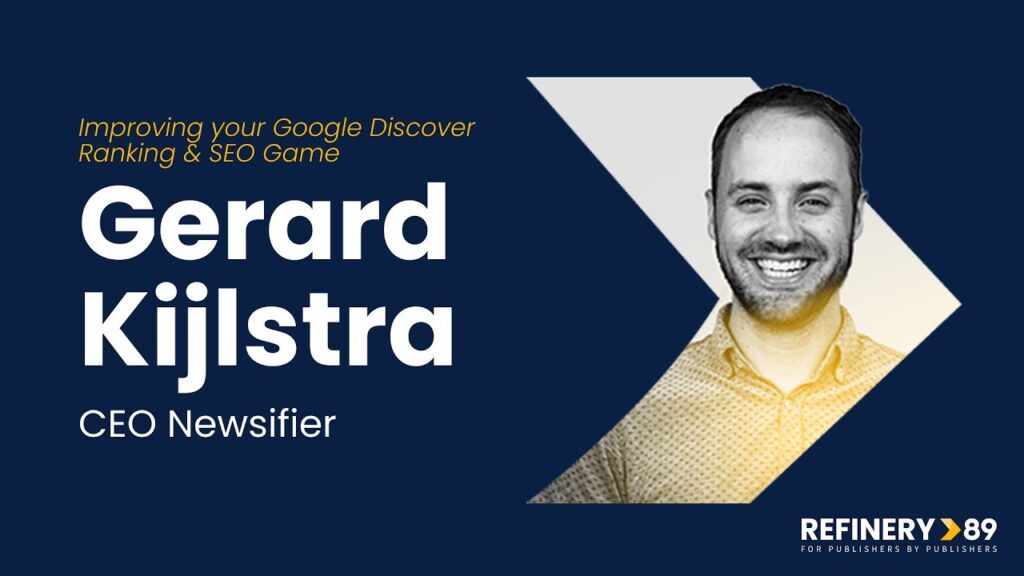 Improving your Google Discover Ranking & SEO Game

Gerard Kijlstra

CEO Newsifier

REFINERY 89
FOR PUBLISHERS BY PUBLISHERS